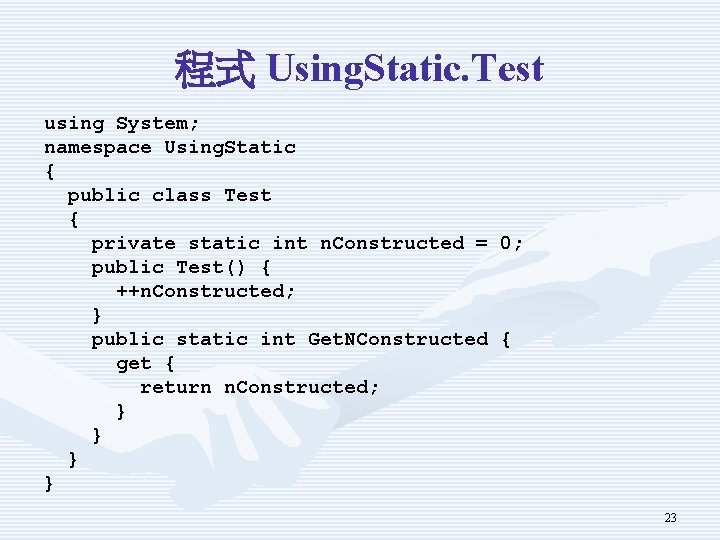 程式 UsingStatic.Test

using System;
namespace UsingStatic
{
  public class Test
  {
    private static int nConstructed = 0;
    public Test() {
      ++nConstructed;
    }
    public static int GetNConstructed {
      get {
        return nConstructed;
      }
    }
  }
}

23